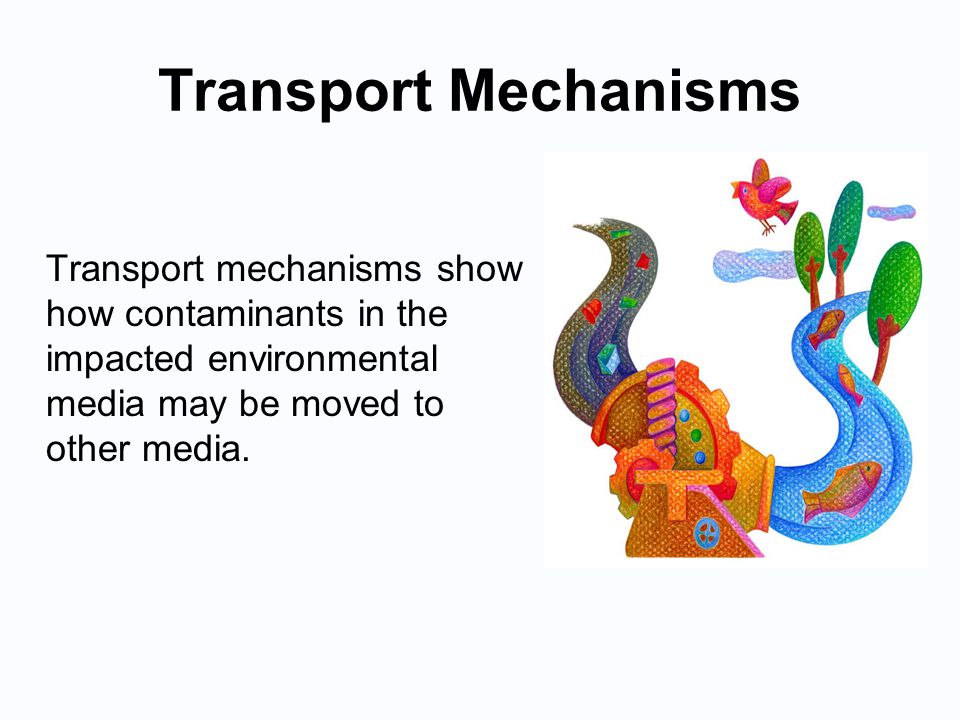 Transport Mechanisms

Transport mechanisms show how contaminants in the impacted environmental media may be moved to other media.